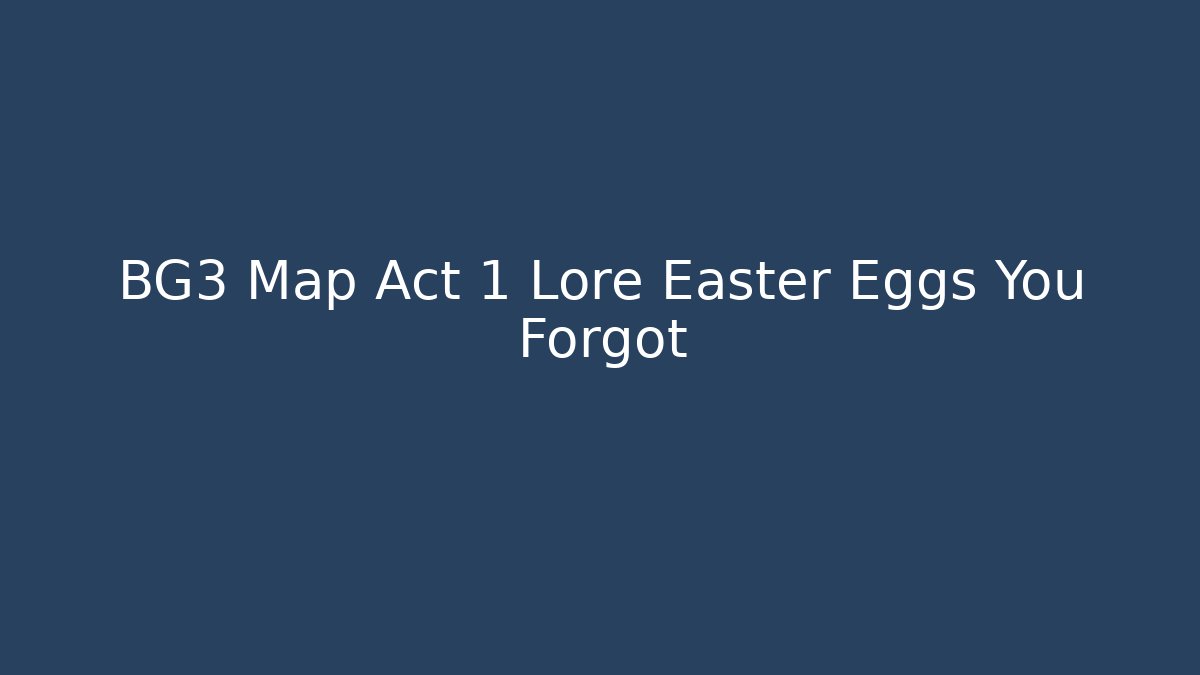 BG3 Map Act 1 Lore Easter Eggs You Forgot